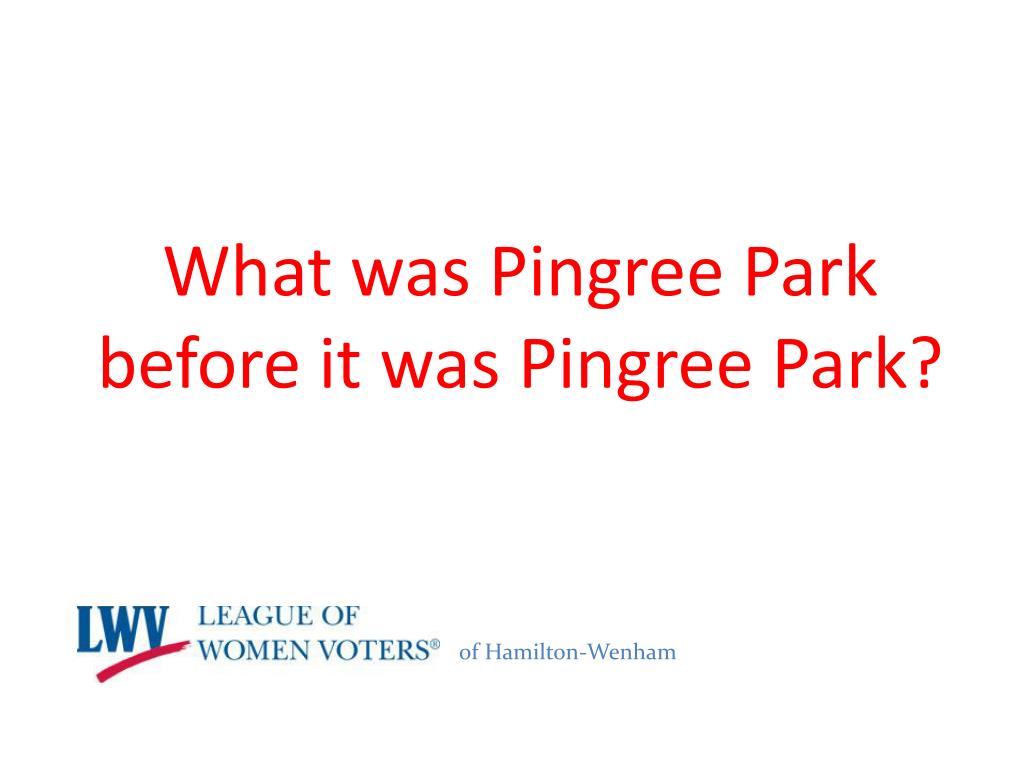 What was Pingree Park before it was Pingree Park?

LWV LEAGUE OF WOMEN VOTERS® of Hamilton-Wenham